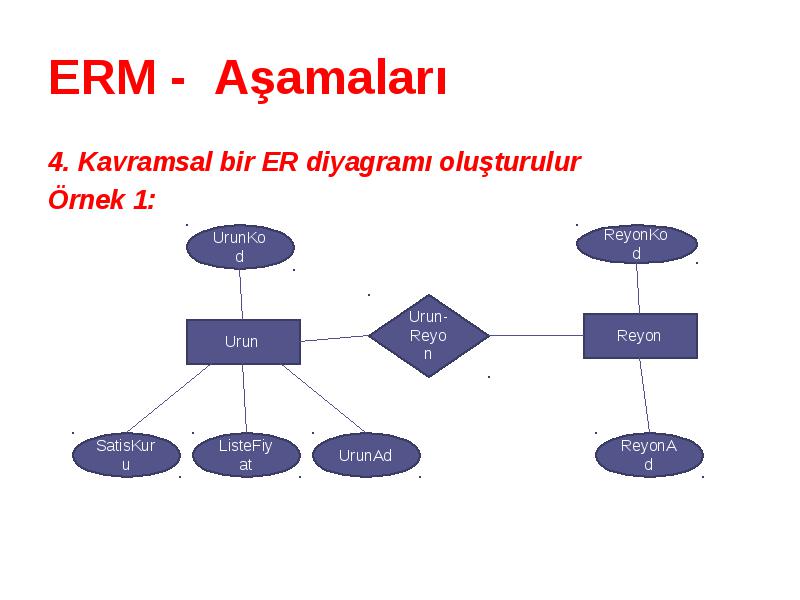 ERM - Aşamaları

4. Kavramsal bir ER diyagramı oluşturulur
Örnek 1:

UrunKod

ReyonKod

Urun

Urun-Reyon

Reyon

SatisKuru

ListeFiyat

UrunAd

ReyonAd